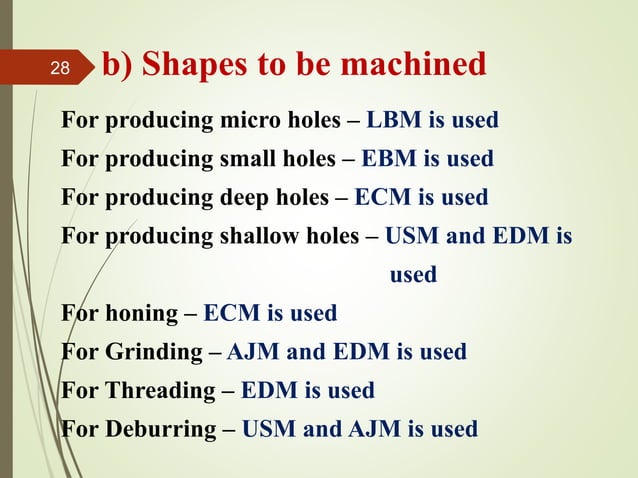 28

b) Shapes to be machined

For producing micro holes – LBM is used

For producing small holes – EBM is used

For producing deep holes – ECM is used

For producing shallow holes – USM and EDM is used

For honing – ECM is used

For Grinding – AJM and EDM is used

For Threading – EDM is used

For Deburring – USM and AJM is used